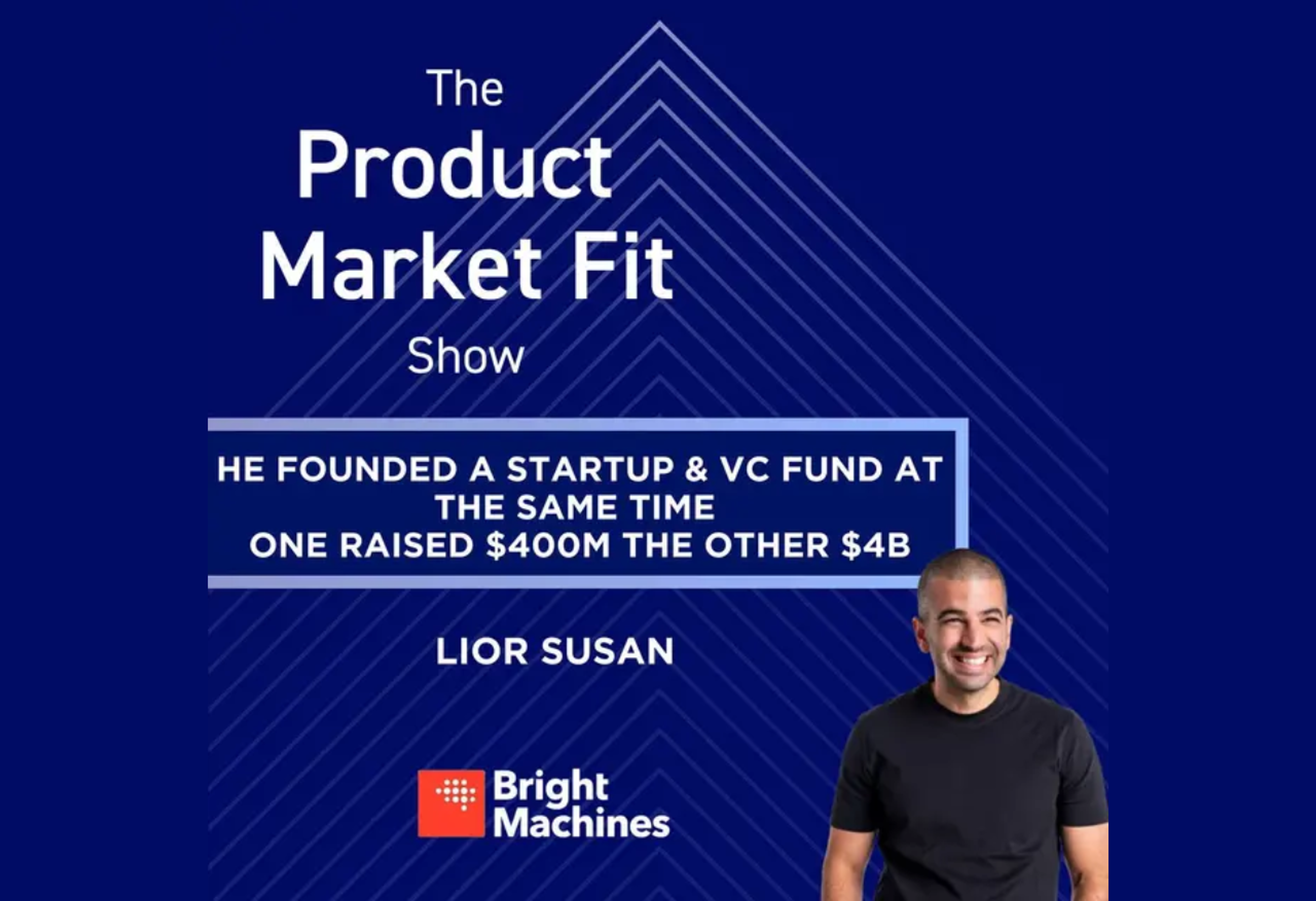 The Product Market Fit Show

HE FOUNDED A STARTUP & VC FUND AT THE SAME TIME
ONE RAISED \$400M THE OTHER \$4B

LIOR SUSAN

Bright Machines